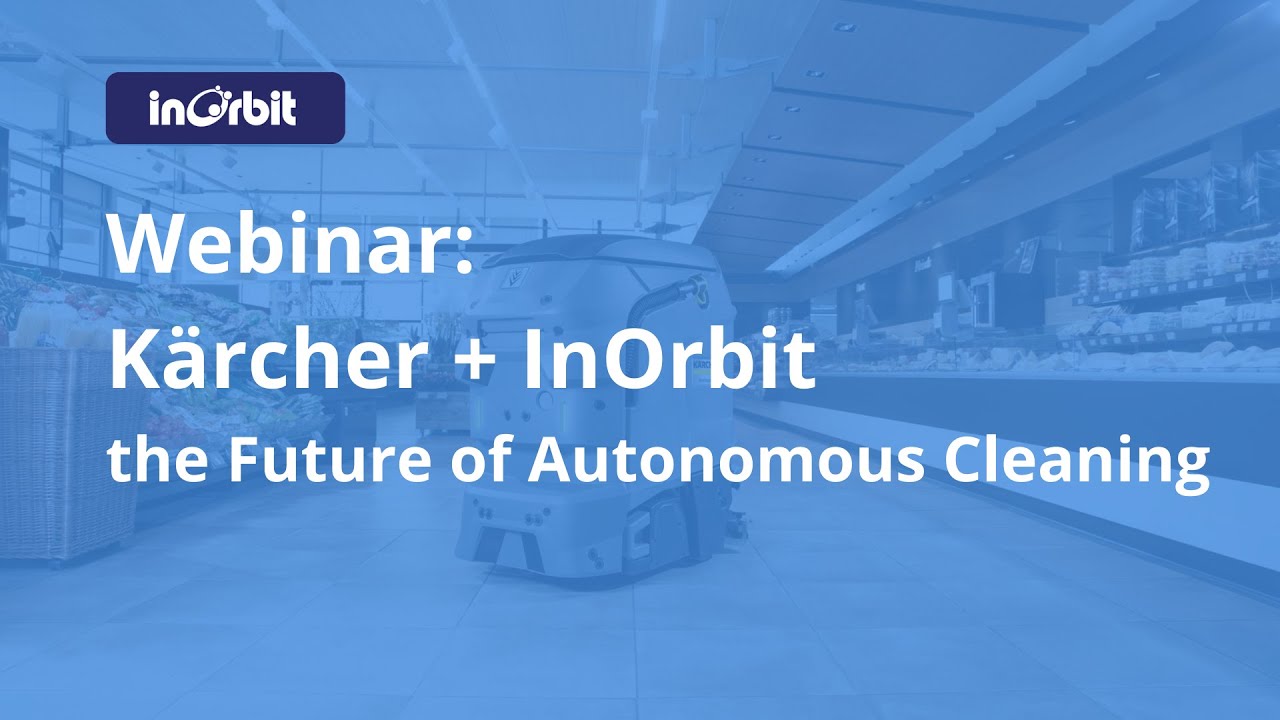 inOrbit

Webinar:
Kärcher + InOrbit
the Future of Autonomous Cleaning